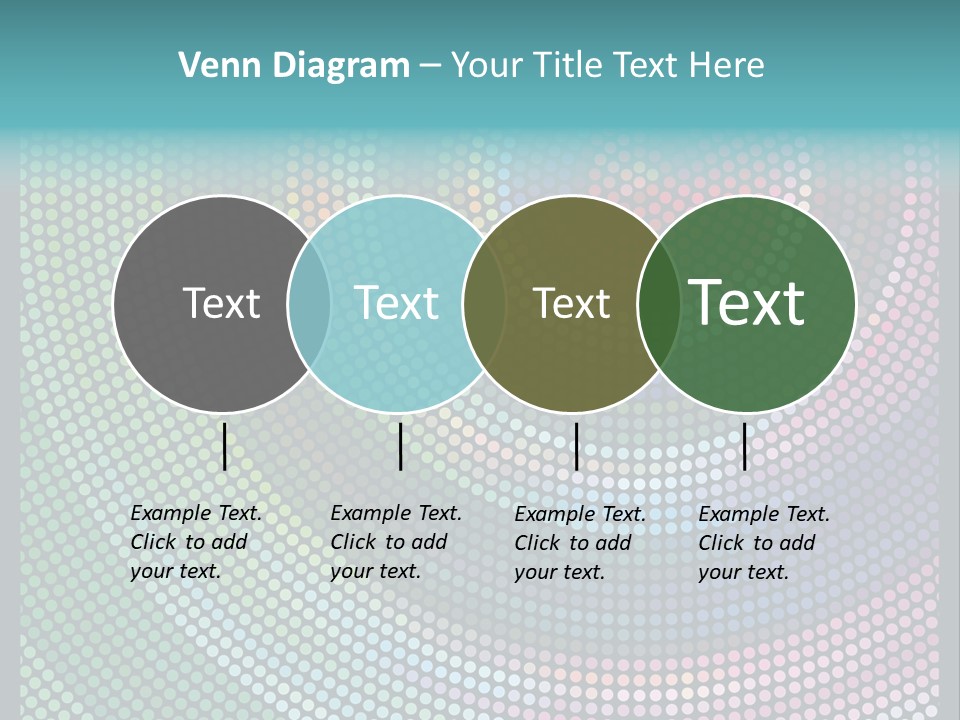 Venn Diagram – Your Title Text Here

Text

Text

Text

Text

Example Text. Click to add your text.

Example Text. Click to add your text.

Example Text. Click to add your text.

Example Text. Click to add your text.